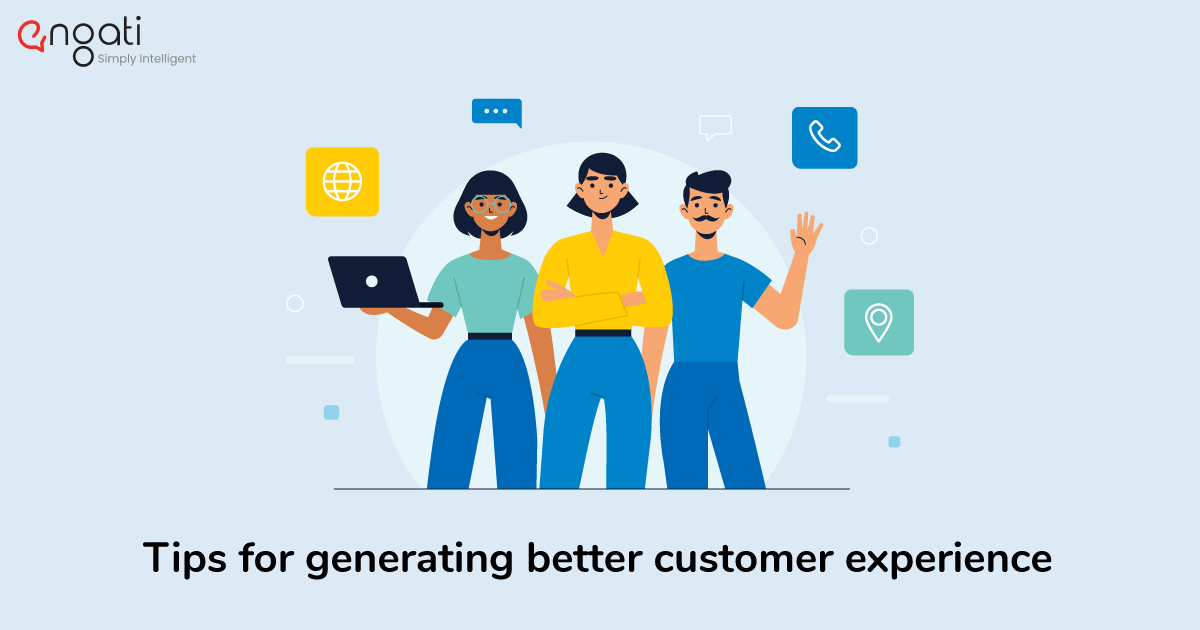 engati
Simply Intelligent

Tips for generating better customer experience